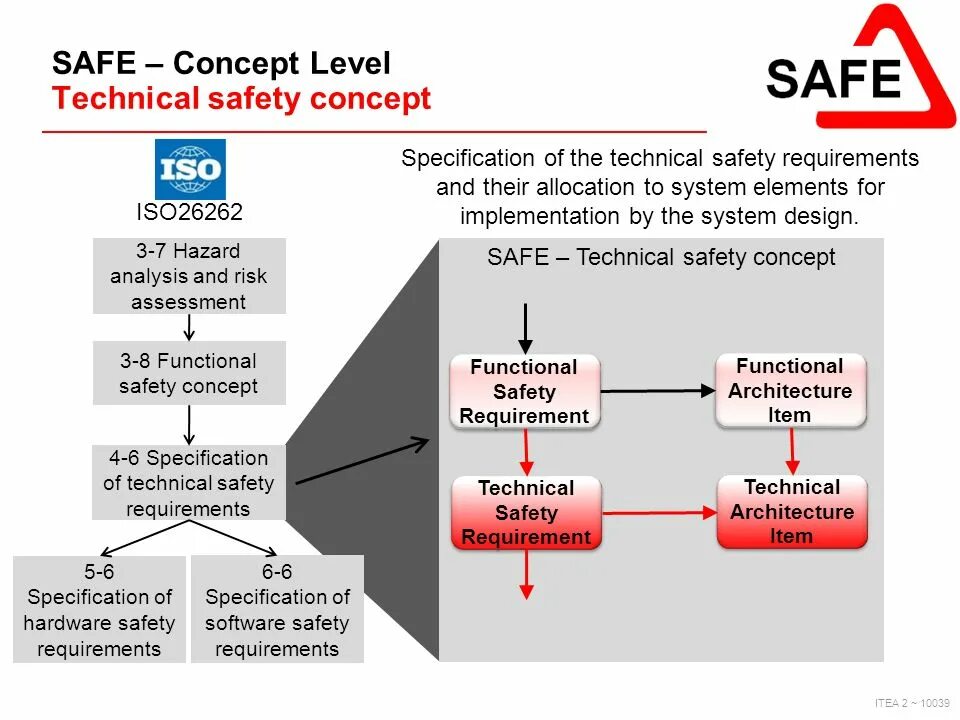 SAFE – Concept Level
Technical safety concept

SAFE

ISO

ISO26262

Specification of the technical safety requirements and their allocation to system elements for implementation by the system design.

3-7 Hazard analysis and risk assessment

3-8 Functional safety concept

4-6 Specification of technical safety requirements

5-6 Specification of hardware safety requirements

6-6 Specification of software safety requirements

SAFE – Technical safety concept

Functional Safety Requirement

Functional Architecture Item

Technical Safety Requirement

Technical Architecture Item

ITEA 2 ~ 10039